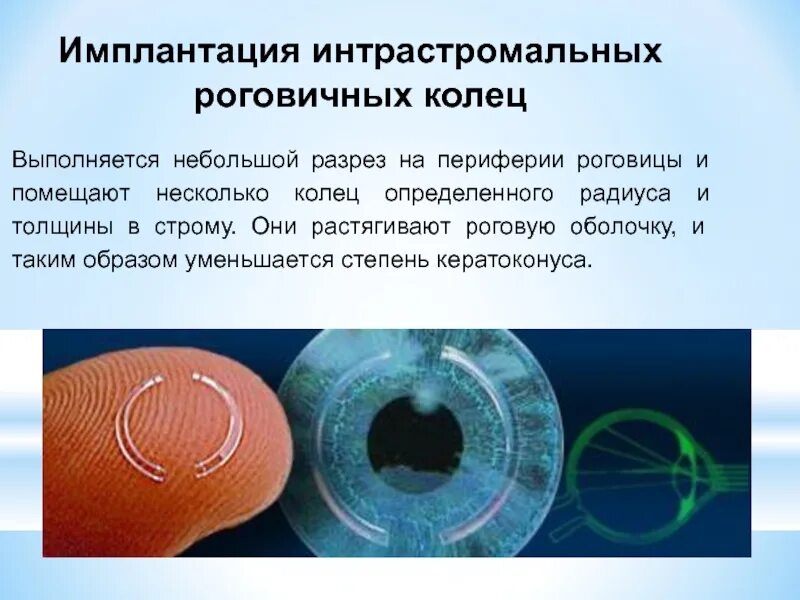 Имплантация интрастромальных роговичных колец

Выполняется небольшой разрез на периферии роговицы и помещают несколько колец определенного радиуса и толщины в строму. Они растягивают роговую оболочку, и таким образом уменьшается степень кератоконуса.